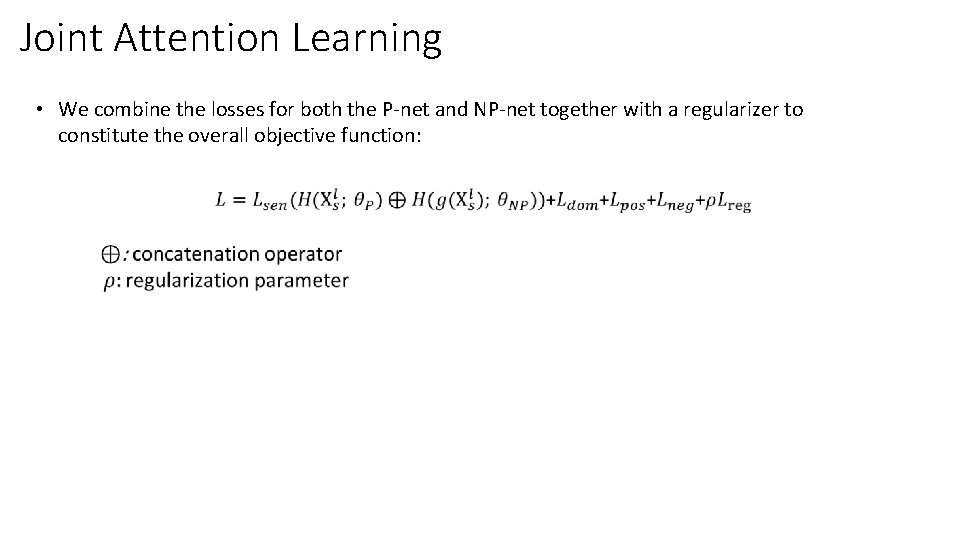 Joint Attention Learning

• We combine the losses for both the P-net and NP-net together with a regularizer to constitute the overall objective function:

$L = L_{sen}(H(\mathrm{X}_s^l;\ \theta_P) \oplus H(g(\mathrm{X}_s^l);\ \theta_{NP}))+L_{dom}+L_{pos}+L_{neg}+\rho L_{\mathrm{reg}}$

$\oplus$: concatenation operator
$\rho$: regularization parameter